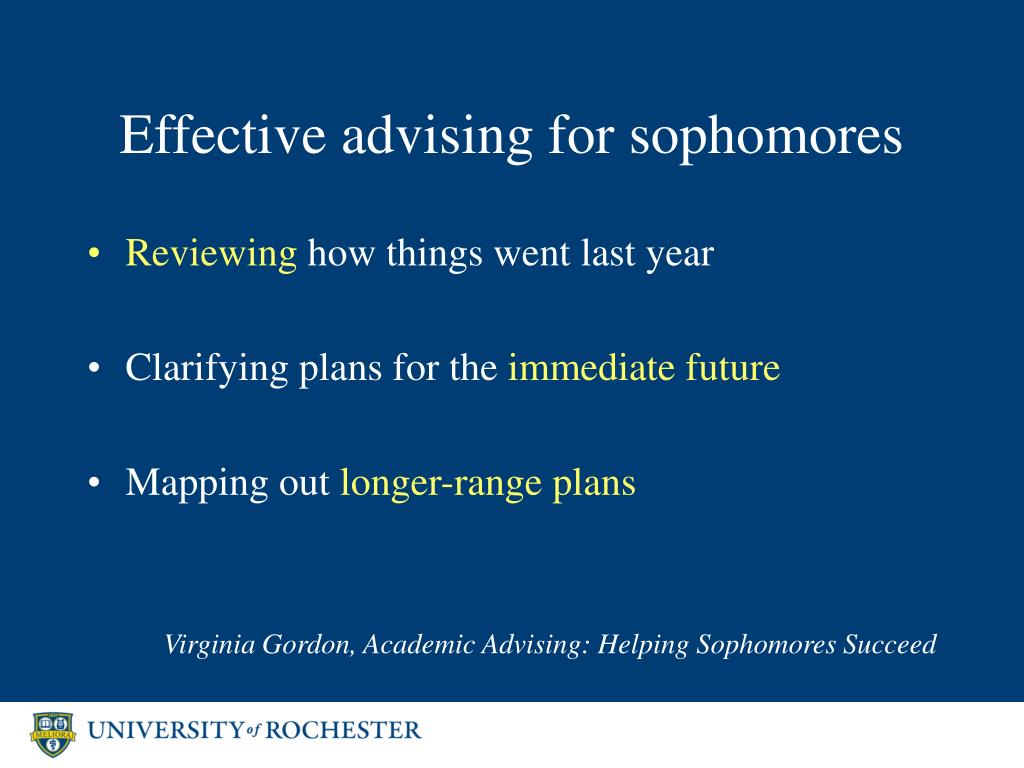 Effective advising for sophomores

• Reviewing how things went last year

• Clarifying plans for the immediate future

• Mapping out longer-range plans

Virginia Gordon, Academic Advising: Helping Sophomores Succeed

MELIORA

UNIVERSITY of ROCHESTER